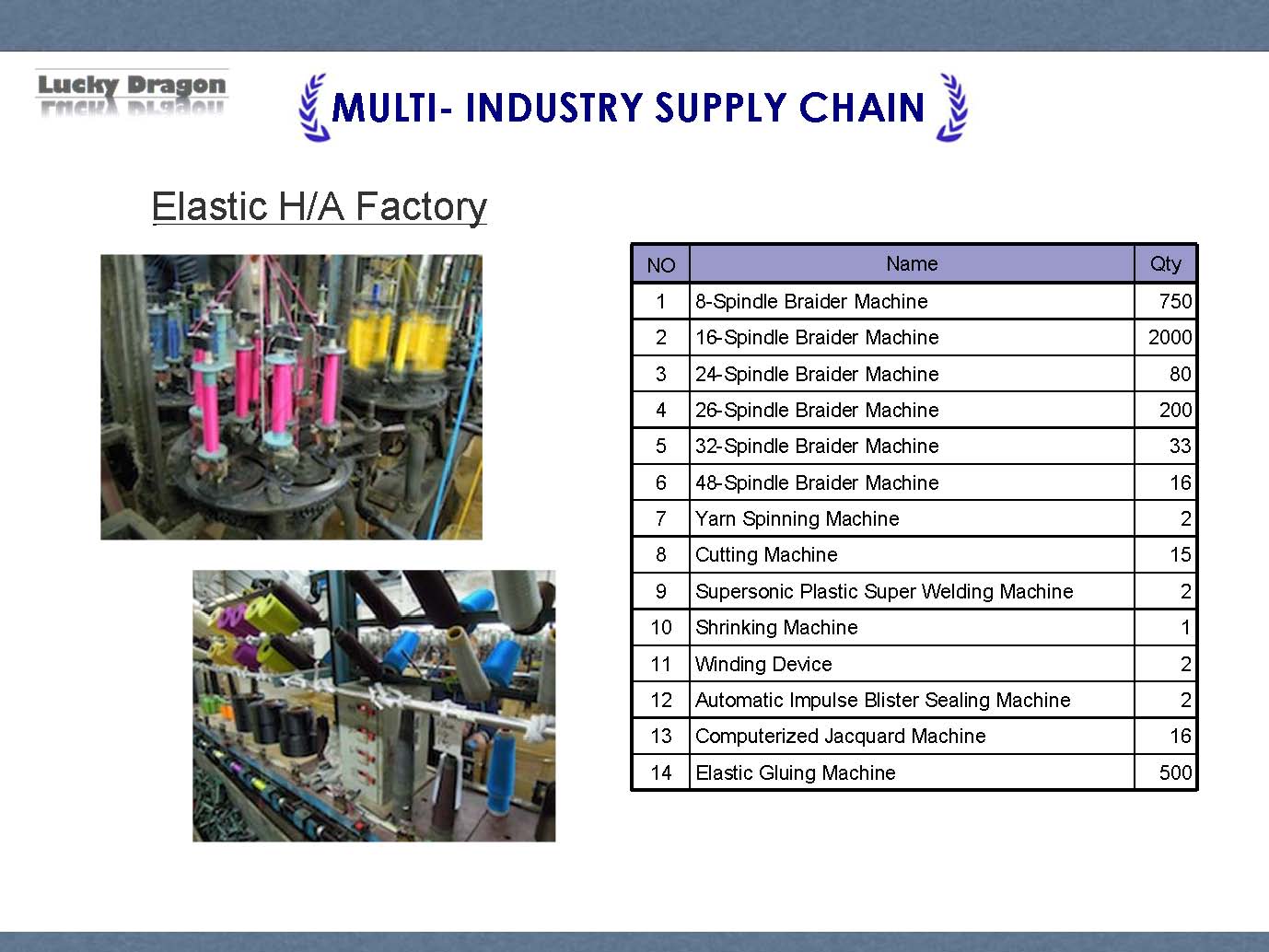 Lucky Dragon

MULTI- INDUSTRY SUPPLY CHAIN

Elastic H/A Factory

| NO | Name | Qty |
|---|---|---|
| 1 | 8-Spindle Braider Machine | 750 |
| 2 | 16-Spindle Braider Machine | 2000 |
| 3 | 24-Spindle Braider Machine | 80 |
| 4 | 26-Spindle Braider Machine | 200 |
| 5 | 32-Spindle Braider Machine | 33 |
| 6 | 48-Spindle Braider Machine | 16 |
| 7 | Yarn Spinning Machine | 2 |
| 8 | Cutting Machine | 15 |
| 9 | Supersonic Plastic Super Welding Machine | 2 |
| 10 | Shrinking Machine | 1 |
| 11 | Winding Device | 2 |
| 12 | Automatic Impulse Blister Sealing Machine | 2 |
| 13 | Computerized Jacquard Machine | 16 |
| 14 | Elastic Gluing Machine | 500 |